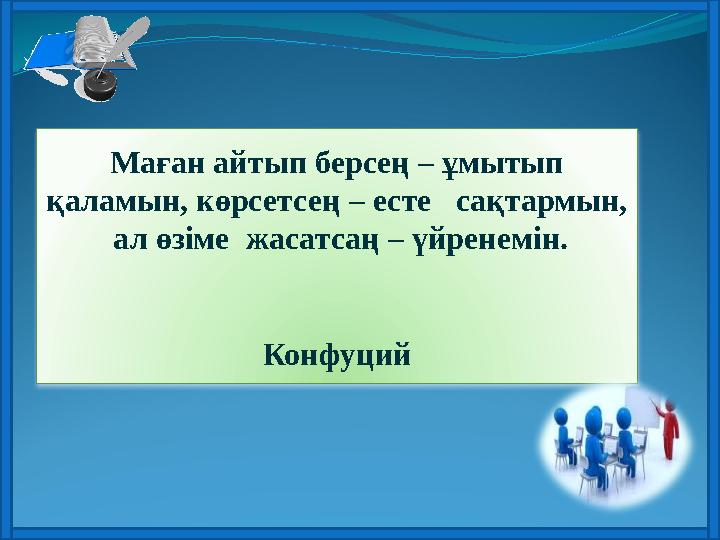 Маған айтып берсең – ұмытып қаламын, көрсетсең – есте сақтармын, ал өзіме жасатсаң – үйренемін.

Конфуций